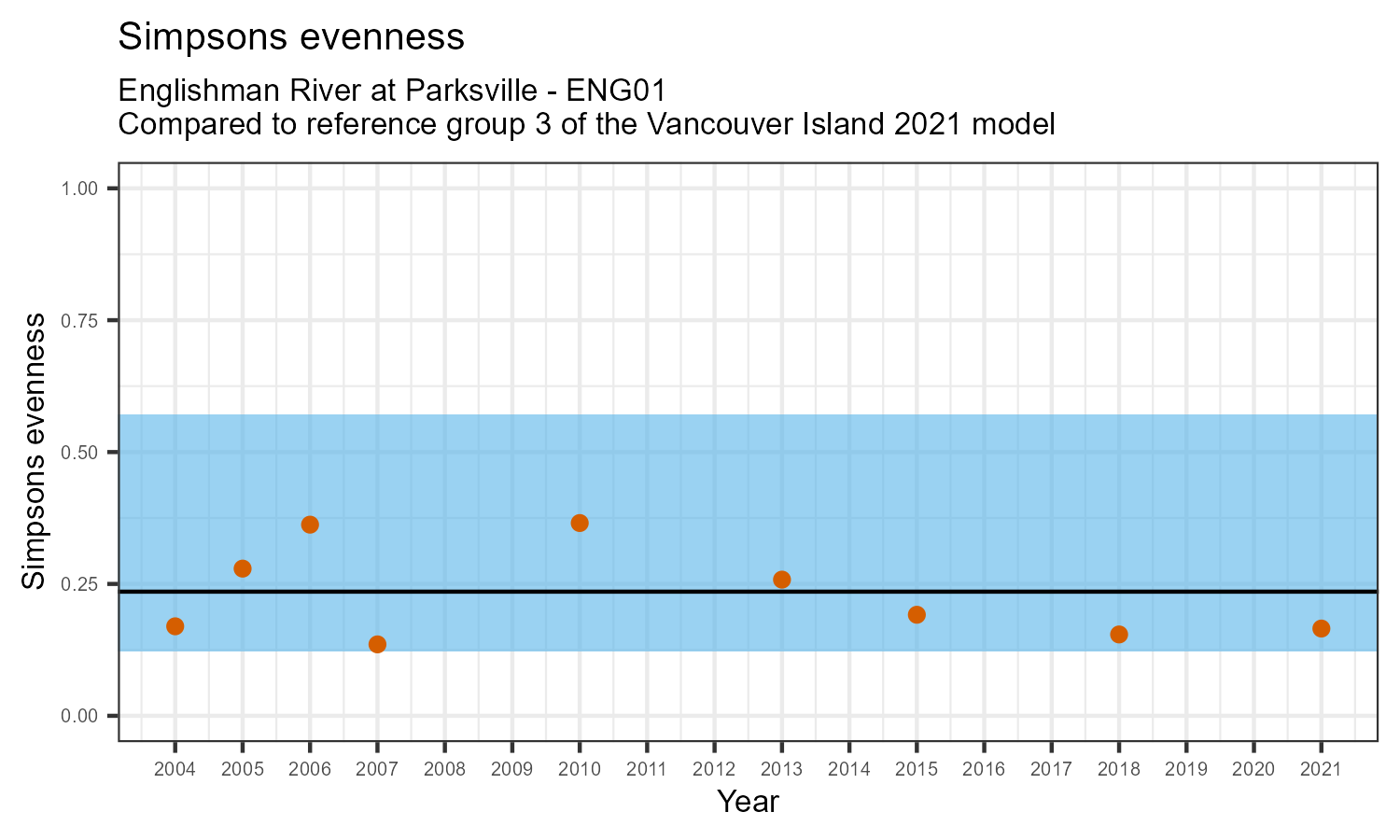 Simpsons evenness

Englishman River at Parksville - ENG01
Compared to reference group 3 of the Vancouver Island 2021 model

Simpsons evenness

1.00
0.75
0.50
0.25
0.00

2004 2005 2006 2007 2008 2009 2010 2011 2012 2013 2014 2015 2016 2017 2018 2019 2020 2021

Year